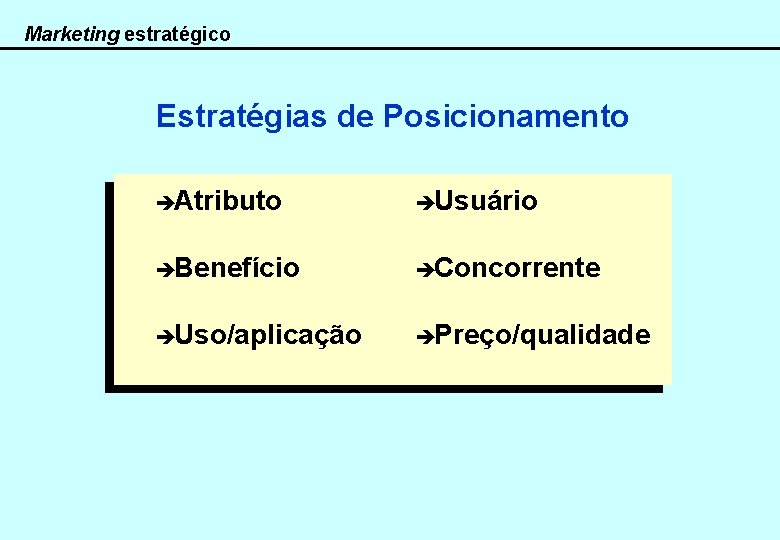 Marketing estratégico

Estratégias de Posicionamento

➔Atributo

➔Benefício

➔Uso/aplicação

➔Usuário

➔Concorrente

➔Preço/qualidade